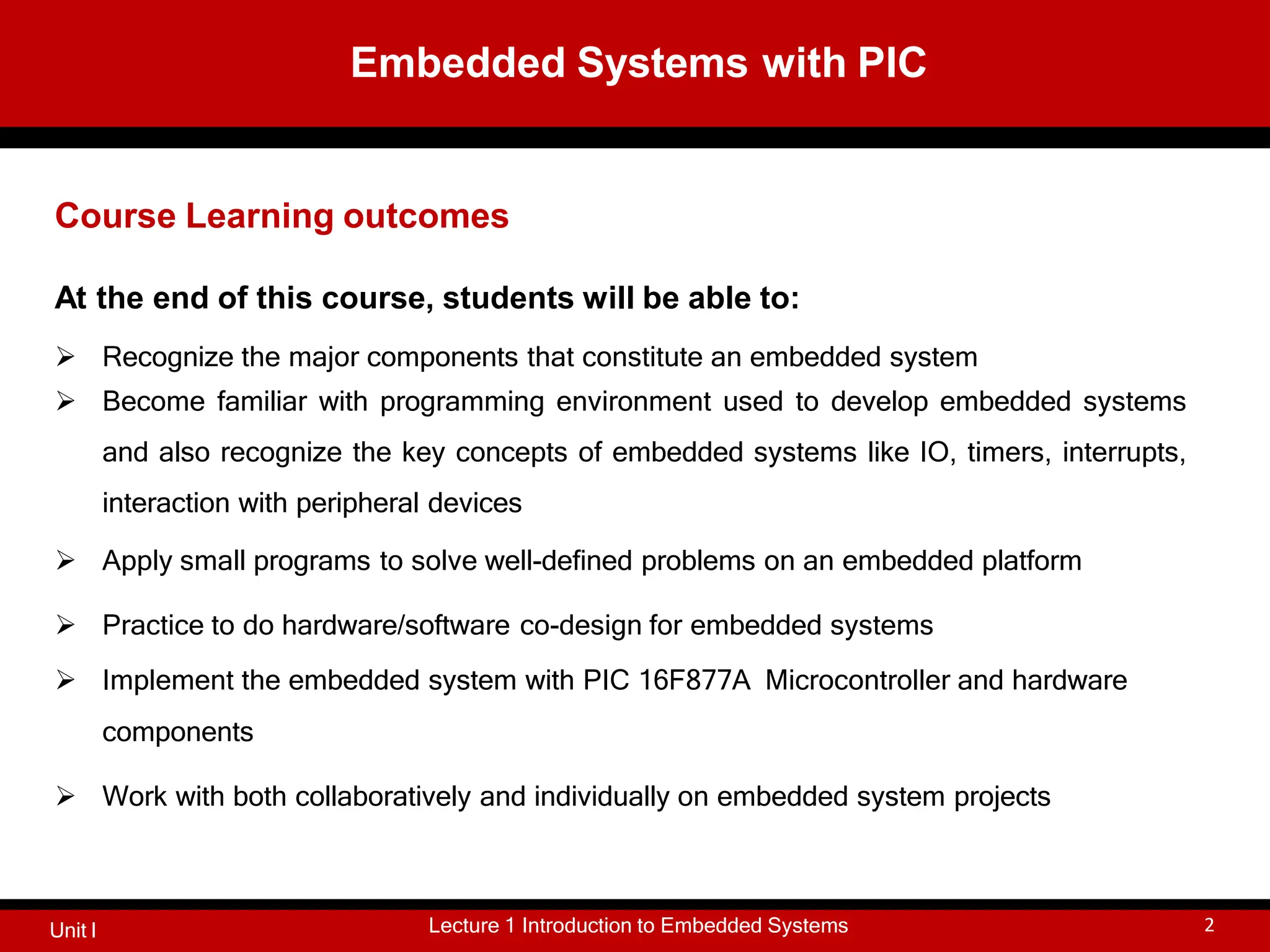 Embedded Systems with PIC

Course Learning outcomes

At the end of this course, students will be able to:

➢ Recognize the major components that constitute an embedded system
➢ Become familiar with programming environment used to develop embedded systems and also recognize the key concepts of embedded systems like IO, timers, interrupts, interaction with peripheral devices
➢ Apply small programs to solve well-defined problems on an embedded platform
➢ Practice to do hardware/software co-design for embedded systems
➢ Implement the embedded system with PIC 16F877A Microcontroller and hardware components
➢ Work with both collaboratively and individually on embedded system projects

Unit I
Lecture 1 Introduction to Embedded Systems
2